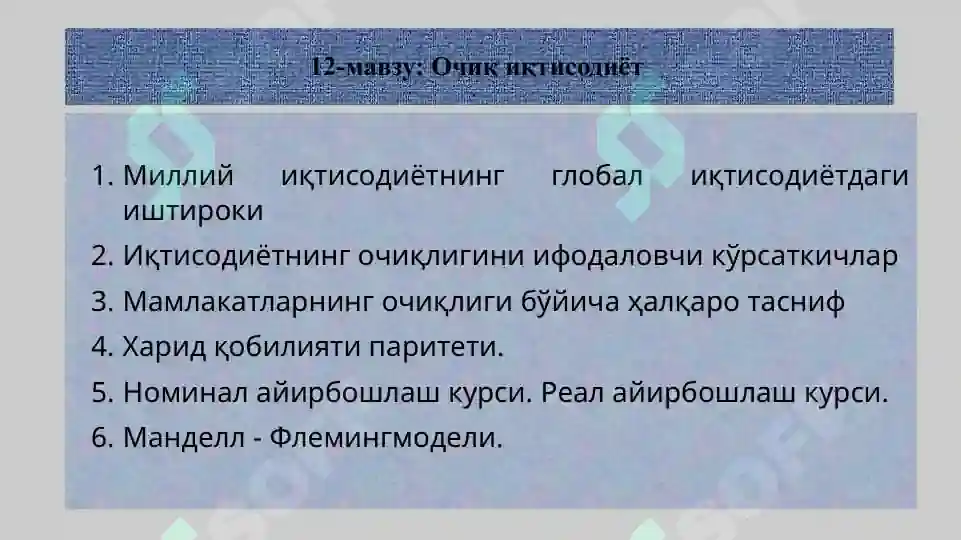 12-мавзу: Очиқ иқтисодиёт

1. Миллий иқтисодиётнинг глобал иқтисодиётдаги иштироки
2. Иқтисодиётнинг очиқлигини ифодаловчи кўрсаткичлар
3. Мамлакатларнинг очиқлиги бўйича ҳалқаро тасниф
4. Харид қобилияти паритети.
5. Номинал айирбошлаш курси. Реал айирбошлаш курси.
6. Манделл - Флемингмодели.